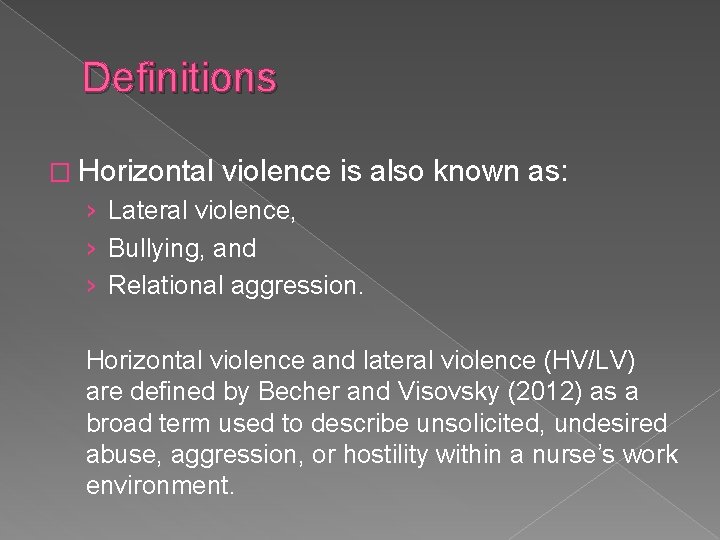 Definitions

□ Horizontal violence is also known as:
› Lateral violence,
› Bullying, and
› Relational aggression.

Horizontal violence and lateral violence (HV/LV) are defined by Becher and Visovsky (2012) as a broad term used to describe unsolicited, undesired abuse, aggression, or hostility within a nurse's work environment.